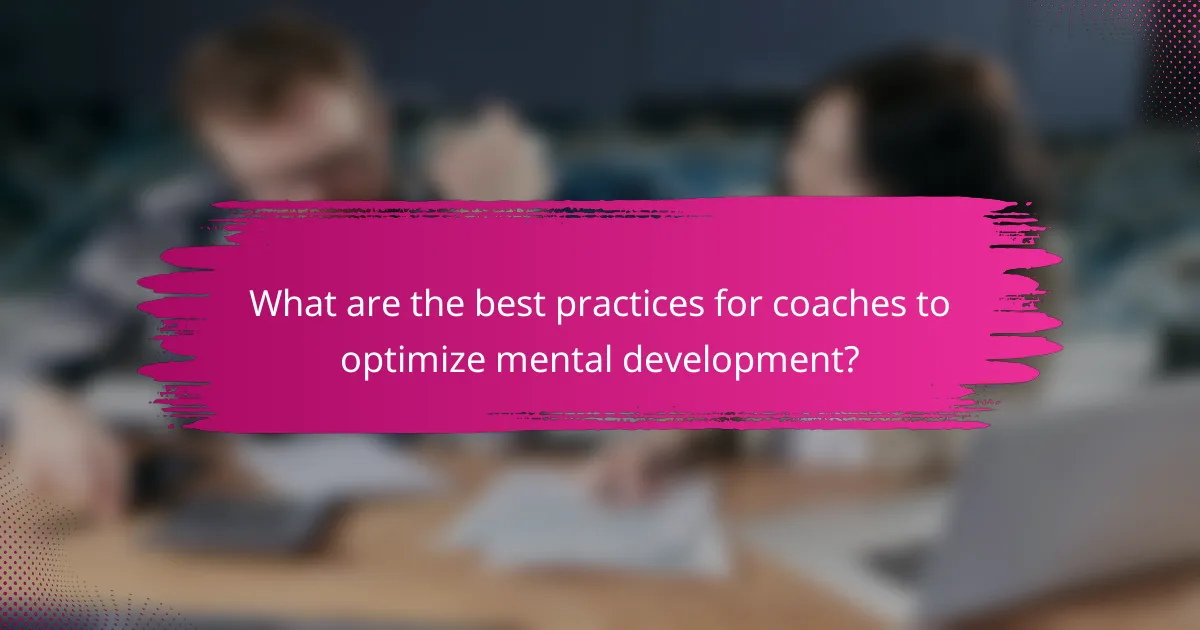 What are the best practices for coaches to optimize mental development?